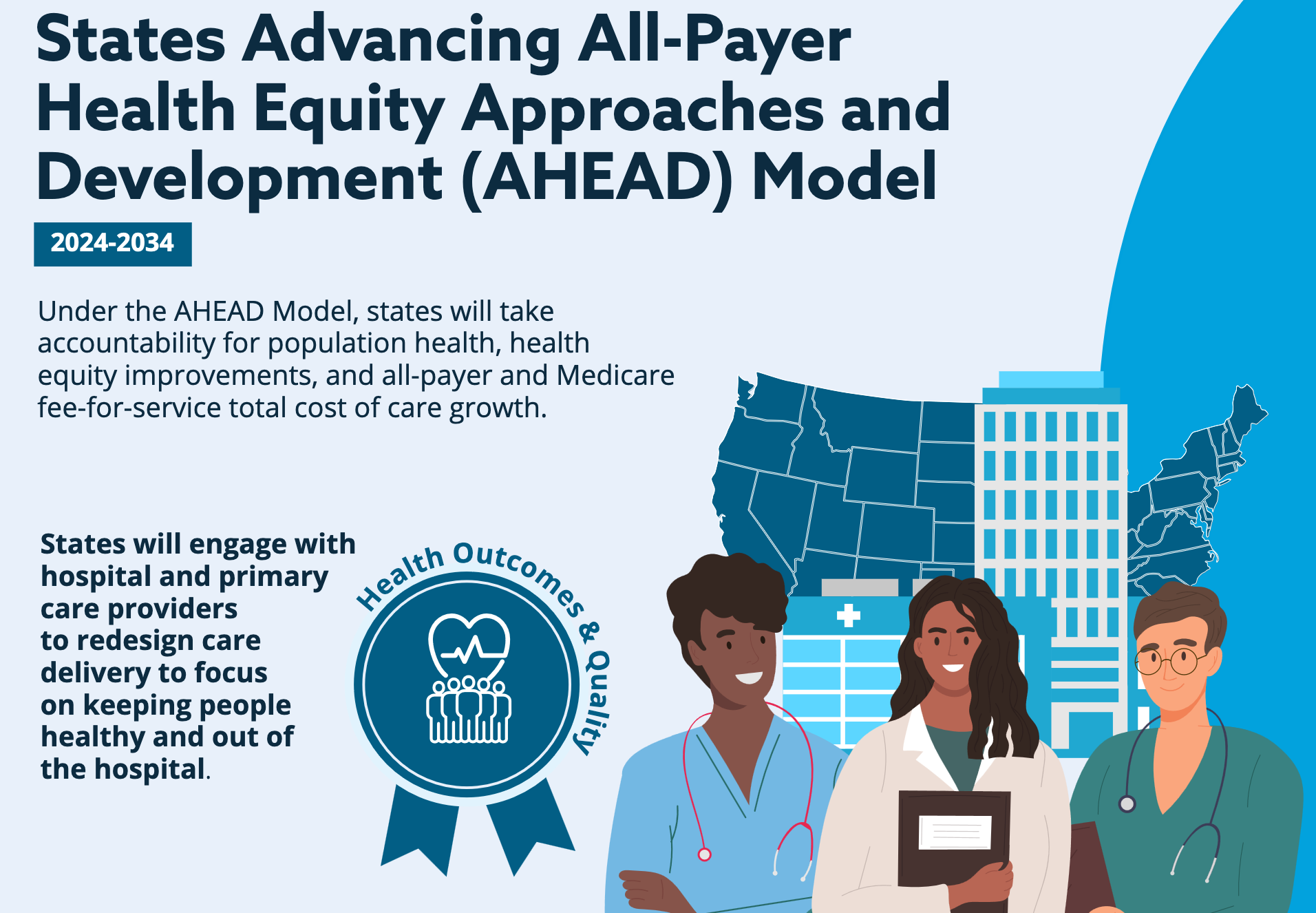 States Advancing All-Payer Health Equity Approaches and Development (AHEAD) Model

2024-2034

Under the AHEAD Model, states will take accountability for population health, health equity improvements, and all-payer and Medicare fee-for-service total cost of care growth.

States will engage with hospital and primary care providers to redesign care delivery to focus on keeping people healthy and out of the hospital.

Health Outcomes & Quality